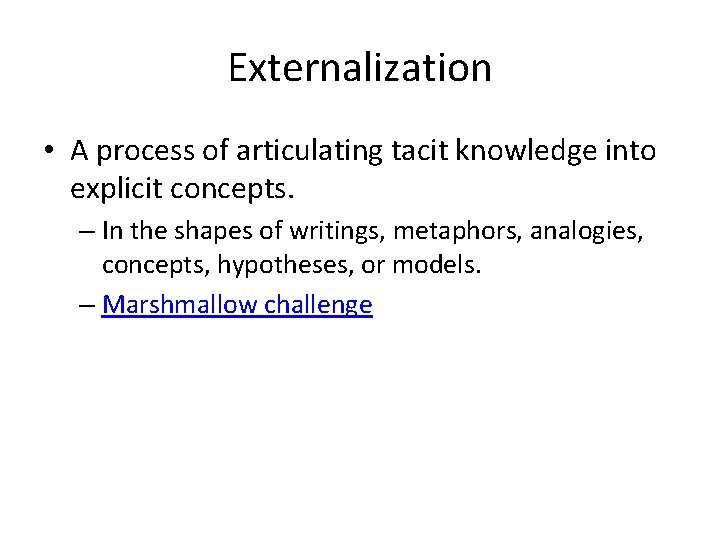 Externalization

• A process of articulating tacit knowledge into explicit concepts.

– In the shapes of writings, metaphors, analogies, concepts, hypotheses, or models.

– Marshmallow challenge